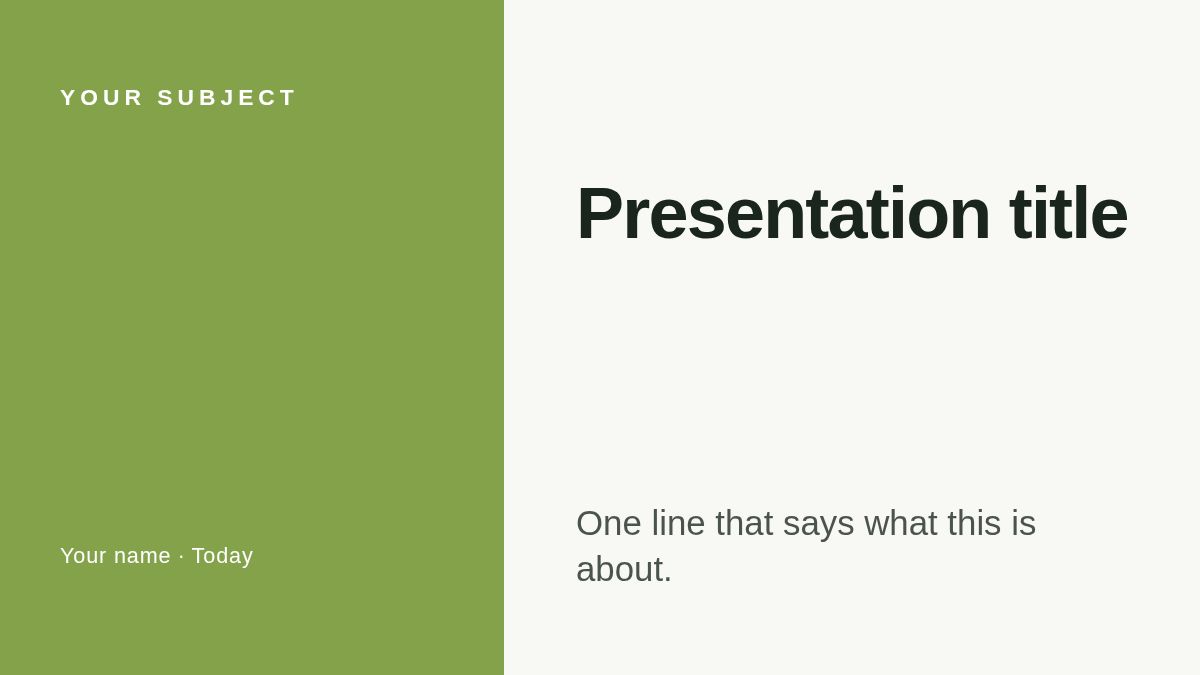 YOUR SUBJECT

Your name · Today

Presentation title

One line that says what this is about.